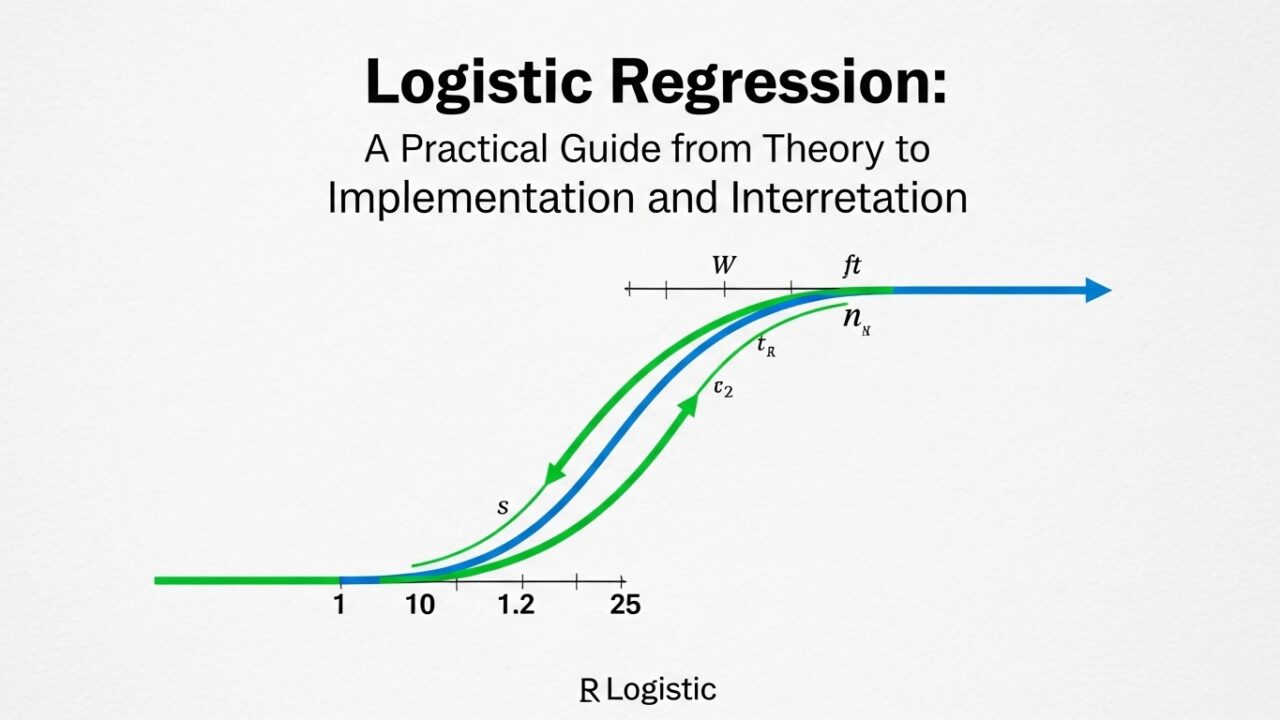 Logistic Regression:

A Practical Guide from Theory to Implementation and Interretation

$W$

$ft$

$n_N$

$t_R$

$c_2$

$s$

1 10 1.2 25

R Logistic